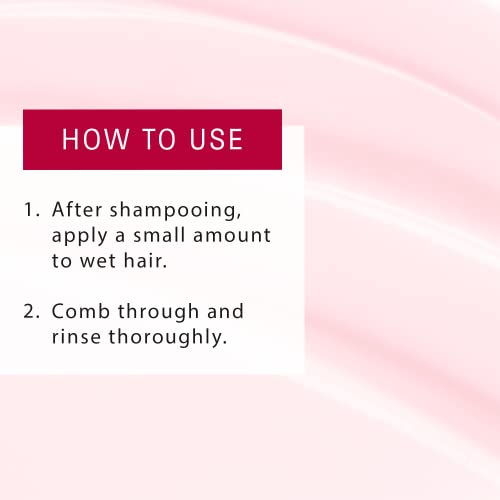 HOW TO USE

1. After shampooing, apply a small amount to wet hair.

2. Comb through and rinse thoroughly.